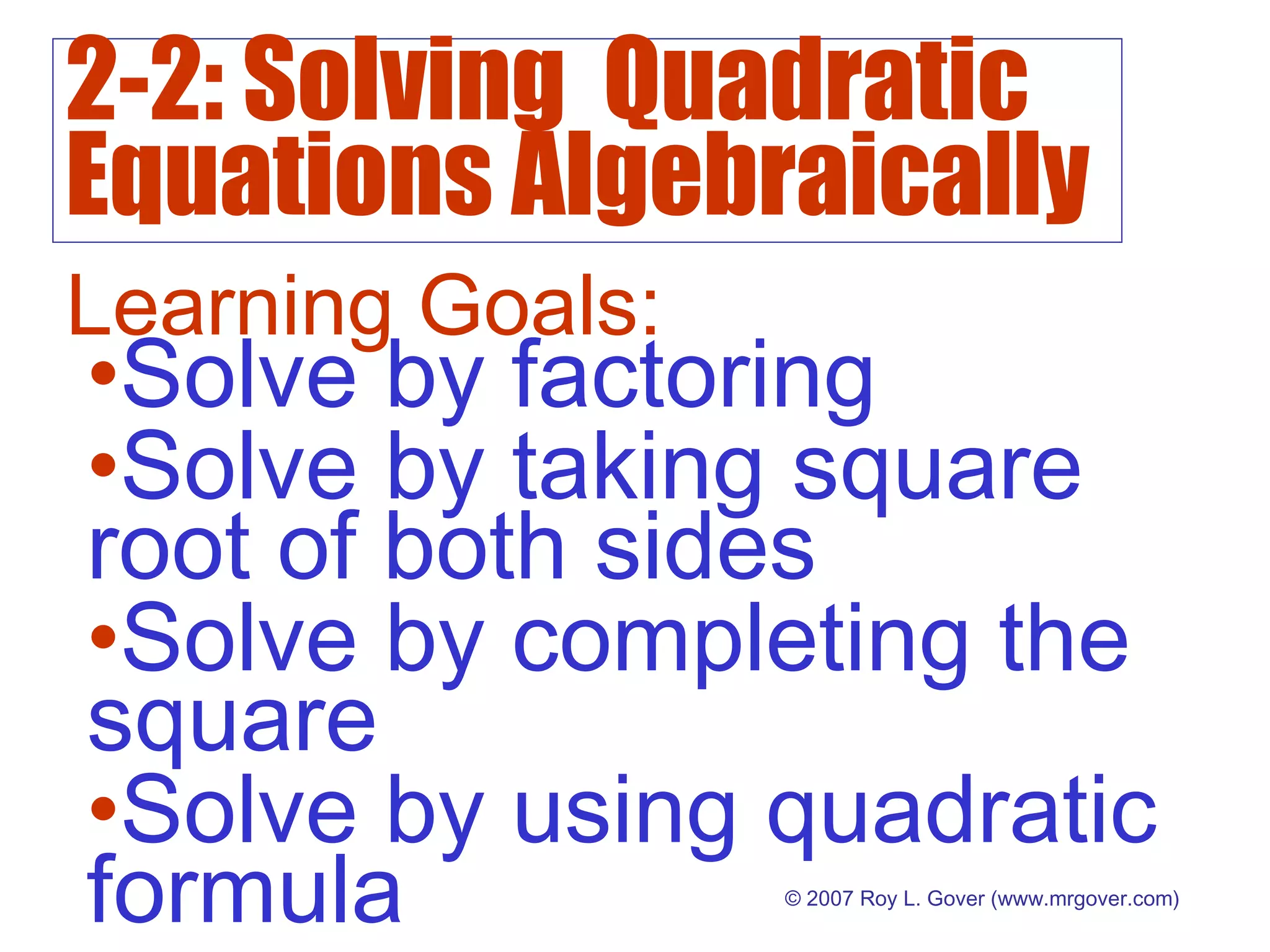 2-2: Solving Quadratic Equations Algebraically

Learning Goals:
•Solve by factoring
•Solve by taking square root of both sides
•Solve by completing the square
•Solve by using quadratic formula

© 2007 Roy L. Gover (www.mrgover.com)